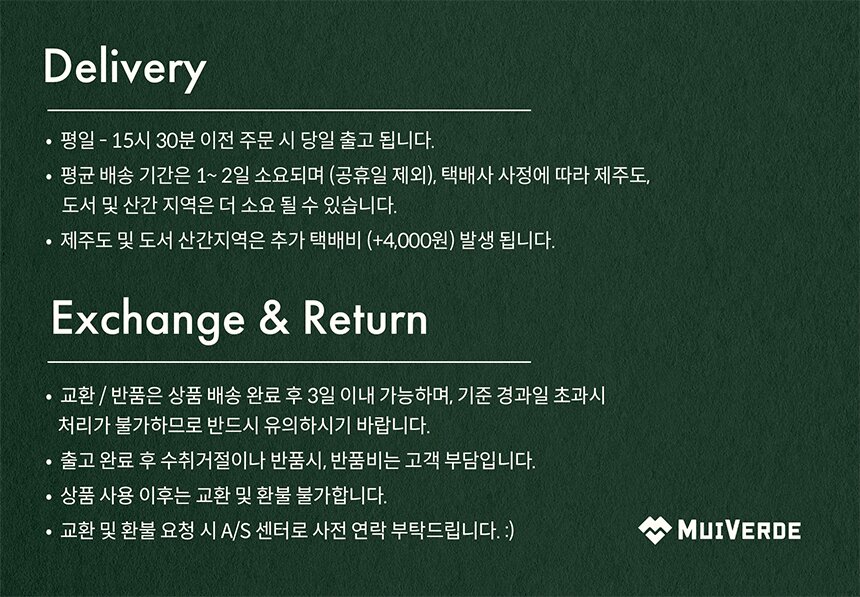 Delivery

• 평일 - 15시 30분 이전 주문 시 당일 출고 됩니다.
• 평균 배송 기간은 1~ 2일 소요되며 (공휴일 제외), 택배사 사정에 따라 제주도, 도서 및 산간 지역은 더 소요 될 수 있습니다.
• 제주도 및 도서 산간지역은 추가 택배비 (+4,000원) 발생 됩니다.

Exchange & Return

• 교환 / 반품은 상품 배송 완료 후 3일 이내 가능하며, 기준 경과일 초과시 처리가 불가하므로 반드시 유의하시기 바랍니다.
• 출고 완료 후 수취거절이나 반품시, 반품비는 고객 부담입니다.
• 상품 사용 이후는 교환 및 환불 불가합니다.
• 교환 및 환불 요청 시 A/S 센터로 사전 연락 부탁드립니다. :)

MUIVERDE